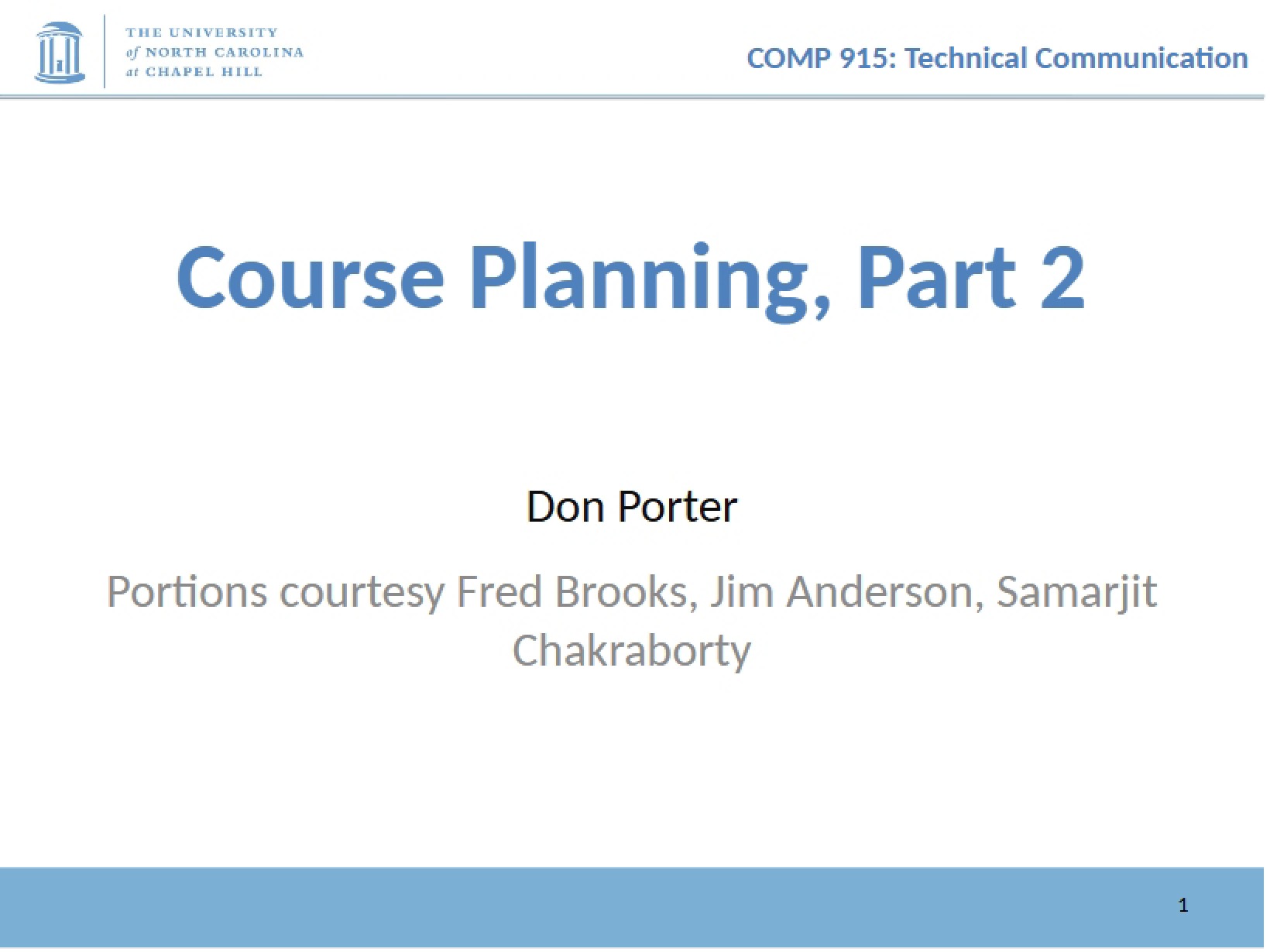 THE UNIVERSITY
of NORTH CAROLINA
at CHAPEL HILL

COMP 915: Technical Communication

Course Planning, Part 2

Don Porter

Portions courtesy Fred Brooks, Jim Anderson, Samarjit Chakraborty

1